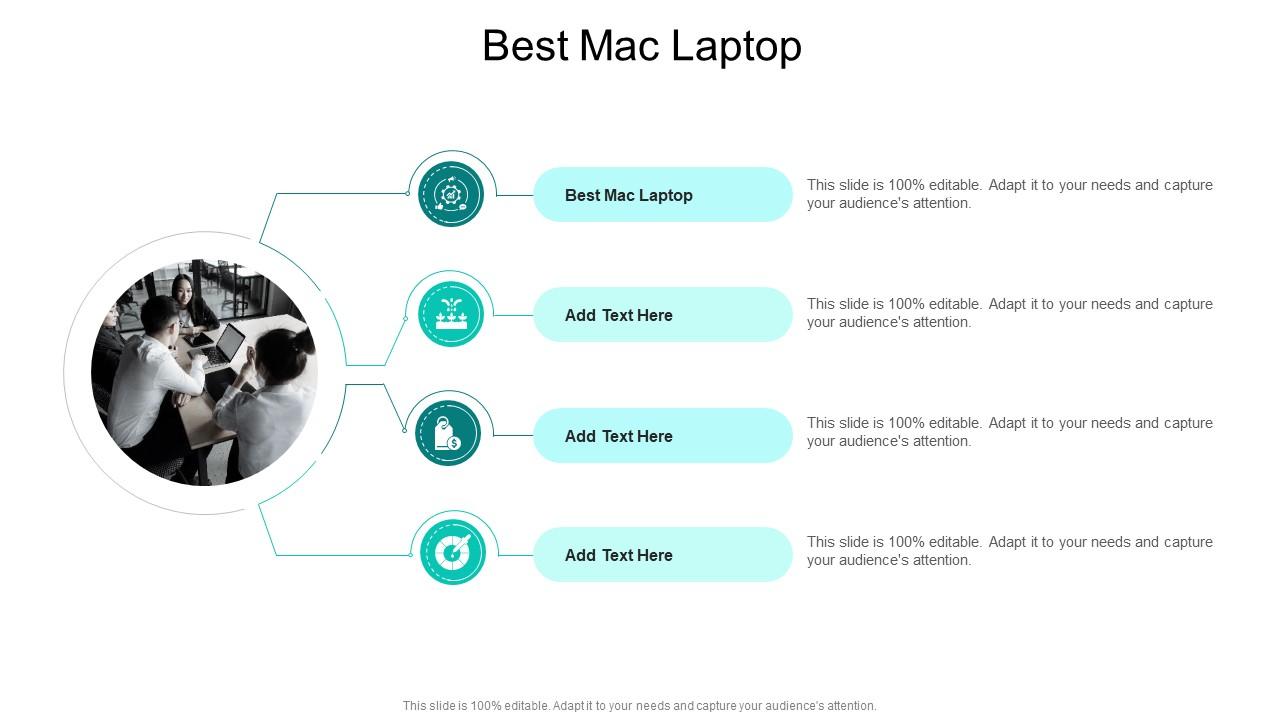 Best Mac Laptop

Best Mac Laptop

This slide is 100% editable. Adapt it to your needs and capture your audience's attention.

Add Text Here

This slide is 100% editable. Adapt it to your needs and capture your audience's attention.

Add Text Here

This slide is 100% editable. Adapt it to your needs and capture your audience's attention.

Add Text Here

This slide is 100% editable. Adapt it to your needs and capture your audience's attention.

This slide is 100% editable. Adapt it to your needs and capture your audience's attention.